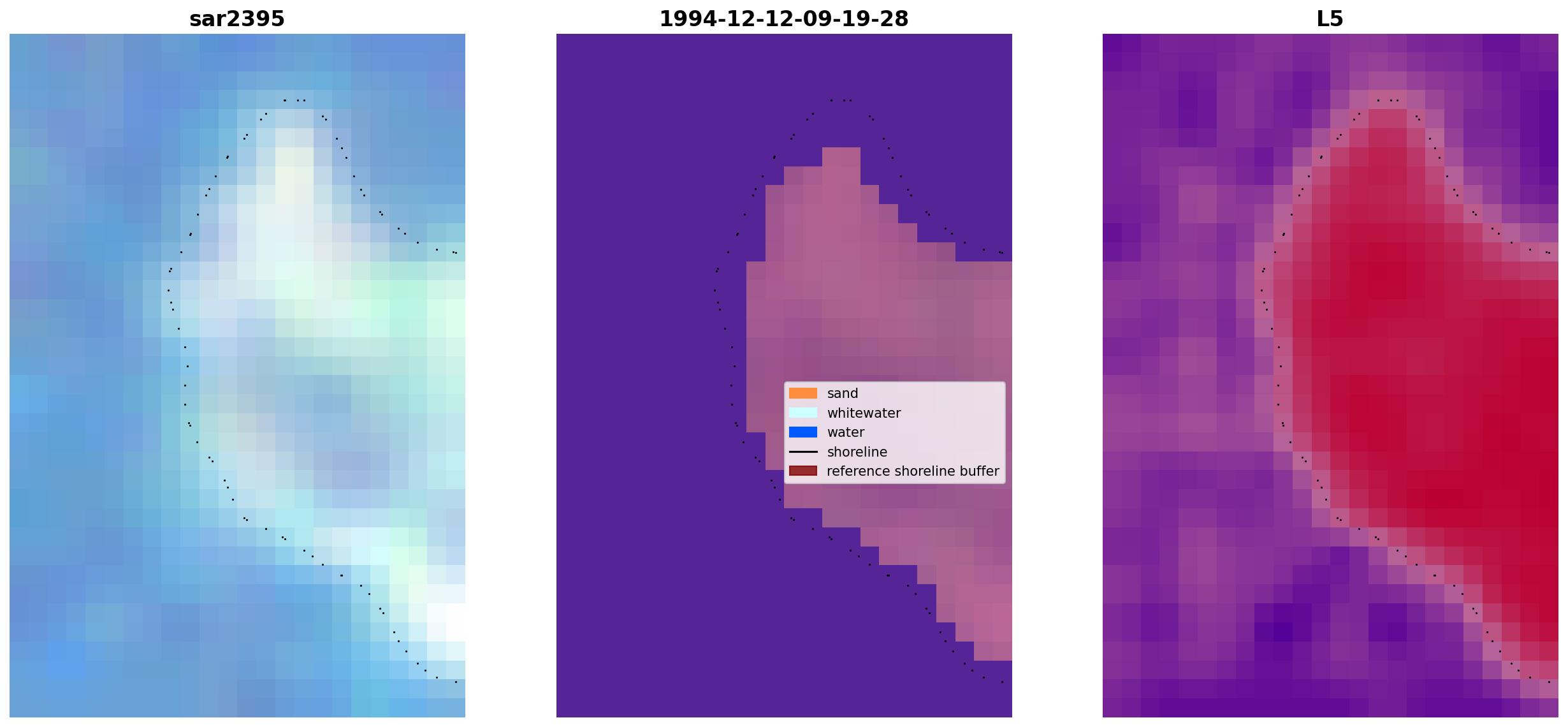 sar2395

1994-12-12-09-19-28

sand
whitewater
water
shoreline
reference shoreline buffer

L5